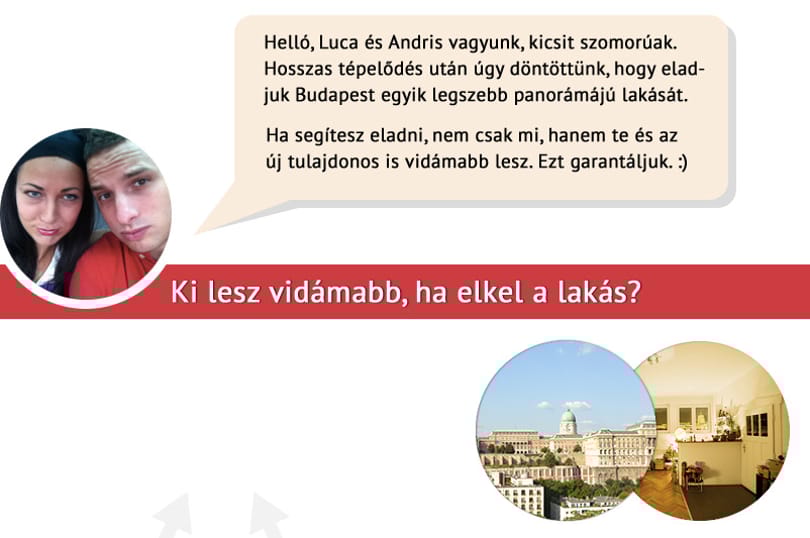 Helló, Luca és Andris vagyunk, kicsit szomorúak. Hosszas tépelődés után úgy döntöttünk, hogy eladjuk Budapest egyik legszebb panorámájú lakását.

Ha segítesz eladni, nem csak mi, hanem te és az új tulajdonos is vidámabb lesz. Ezt garantáljuk. :)

Ki lesz vidámabb, ha elkel a lakás?